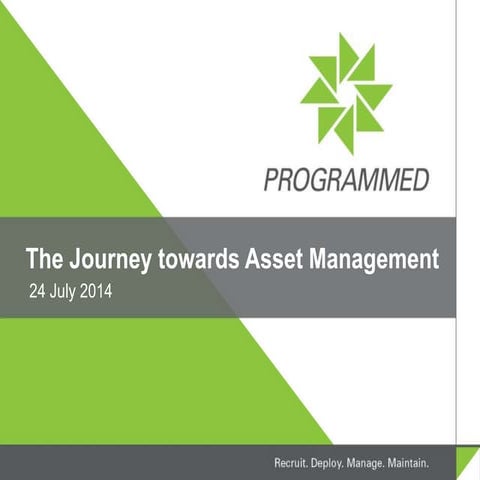 PROGRAMMED

The Journey towards Asset Management
24 July 2014

Recruit. Deploy. Manage. Maintain.